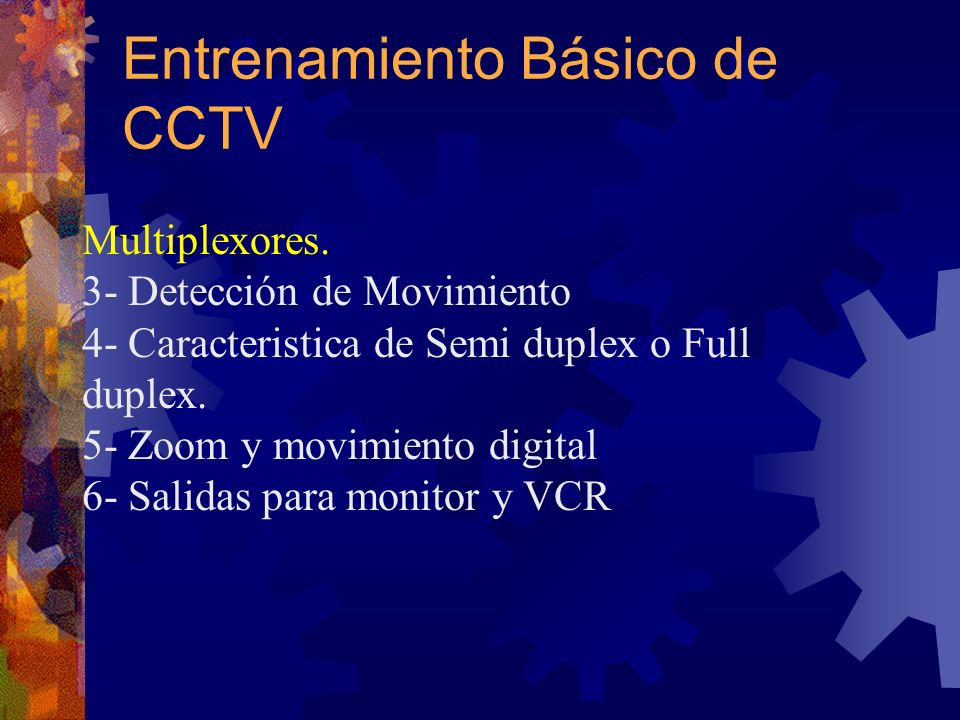 Entrenamiento Básico de CCTV

Multiplexores.
3- Detección de Movimiento
4- Caracteristica de Semi duplex o Full duplex.
5- Zoom y movimiento digital
6- Salidas para monitor y VCR